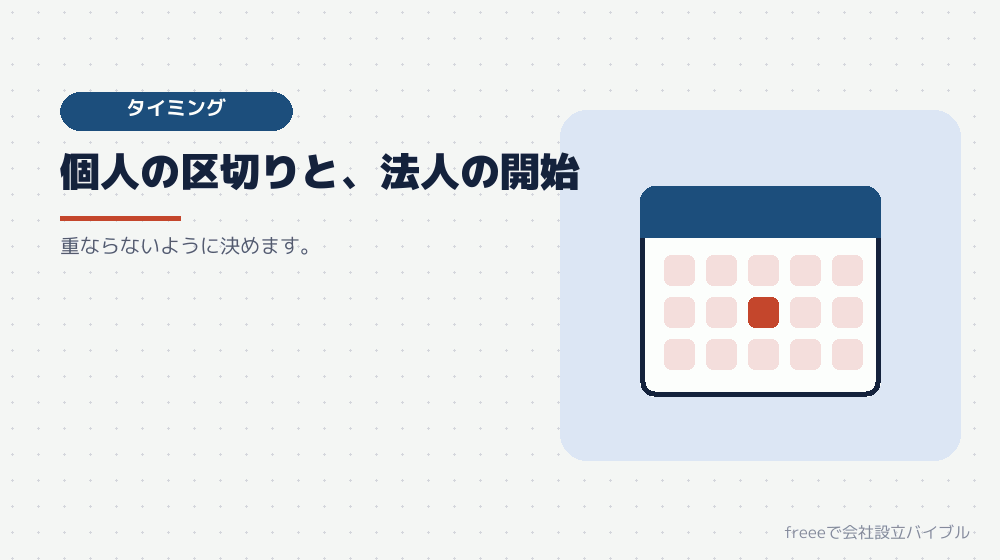 タイミング

個人の区切りと、法人の開始

重ならないように決めます。

freeeで会社設立バイブル